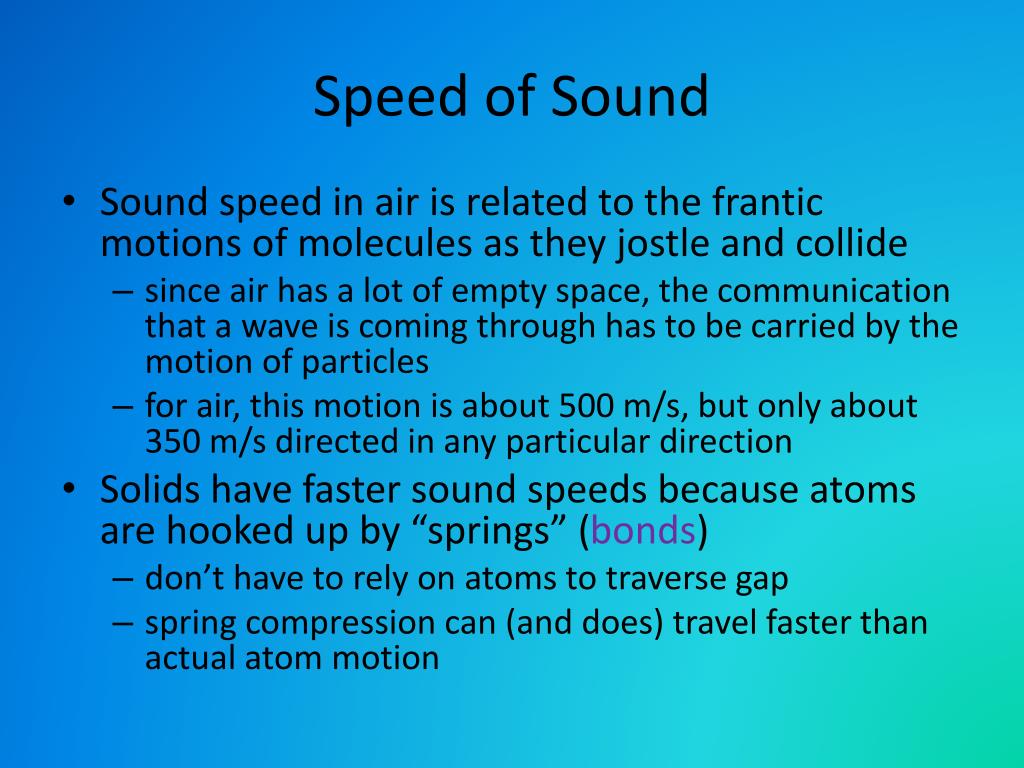 Speed of Sound

• Sound speed in air is related to the frantic motions of molecules as they jostle and collide
– since air has a lot of empty space, the communication that a wave is coming through has to be carried by the motion of particles
– for air, this motion is about 500 m/s, but only about 350 m/s directed in any particular direction
• Solids have faster sound speeds because atoms are hooked up by “springs” (bonds)
– don’t have to rely on atoms to traverse gap
– spring compression can (and does) travel faster than actual atom motion